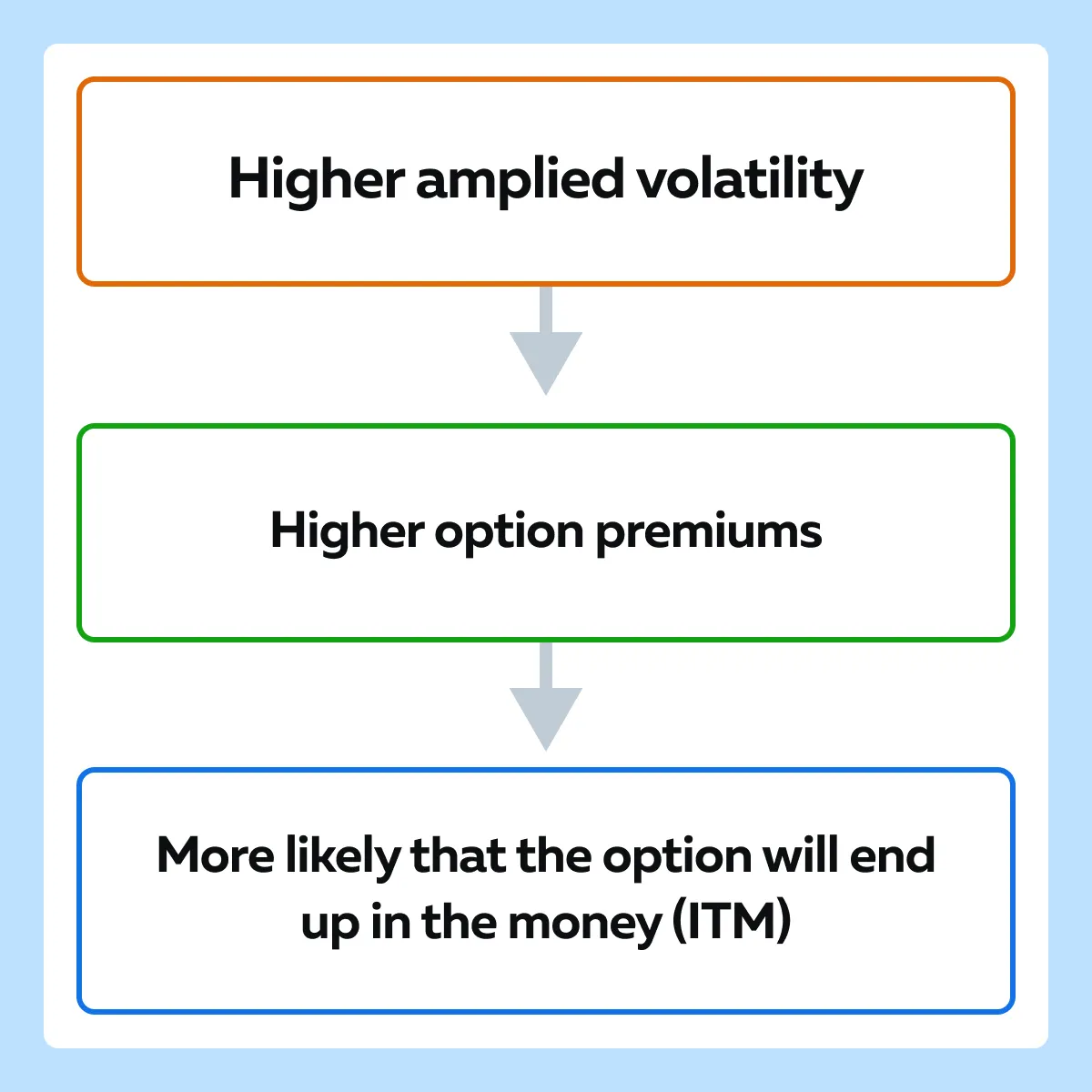 Higher amplied volatility

Higher option premiums

More likely that the option will end up in the money (ITM)